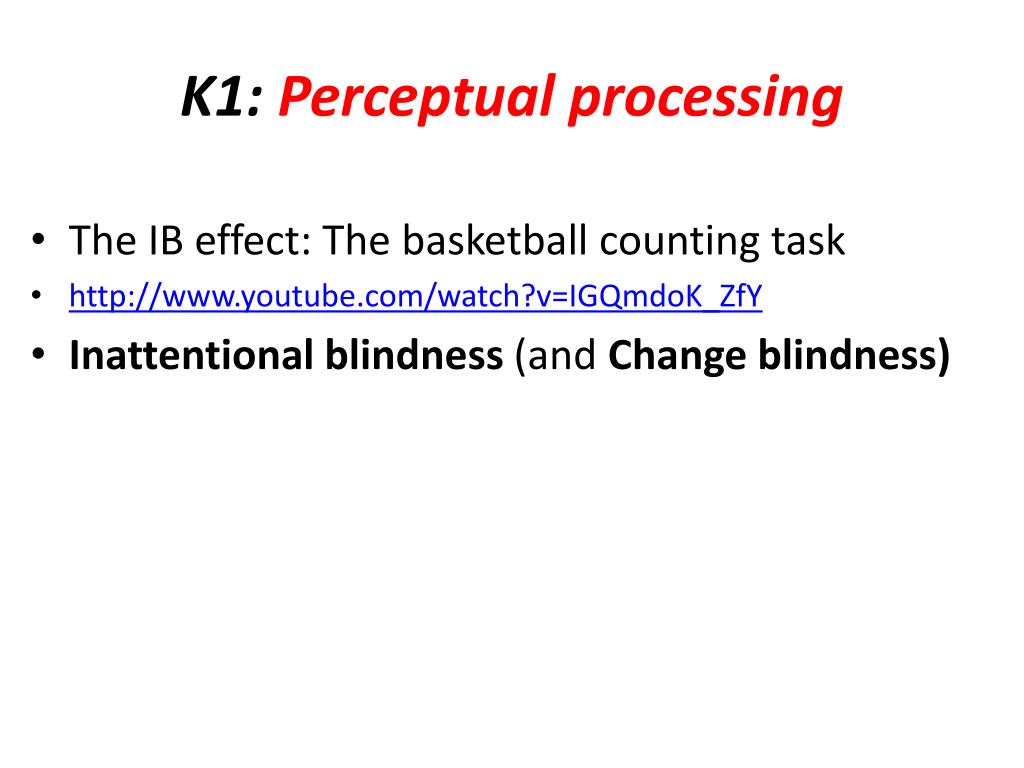 K1: Perceptual processing

• The IB effect: The basketball counting task
• http://www.youtube.com/watch?v=IGQmdoK_ZfY
• Inattentional blindness (and Change blindness)